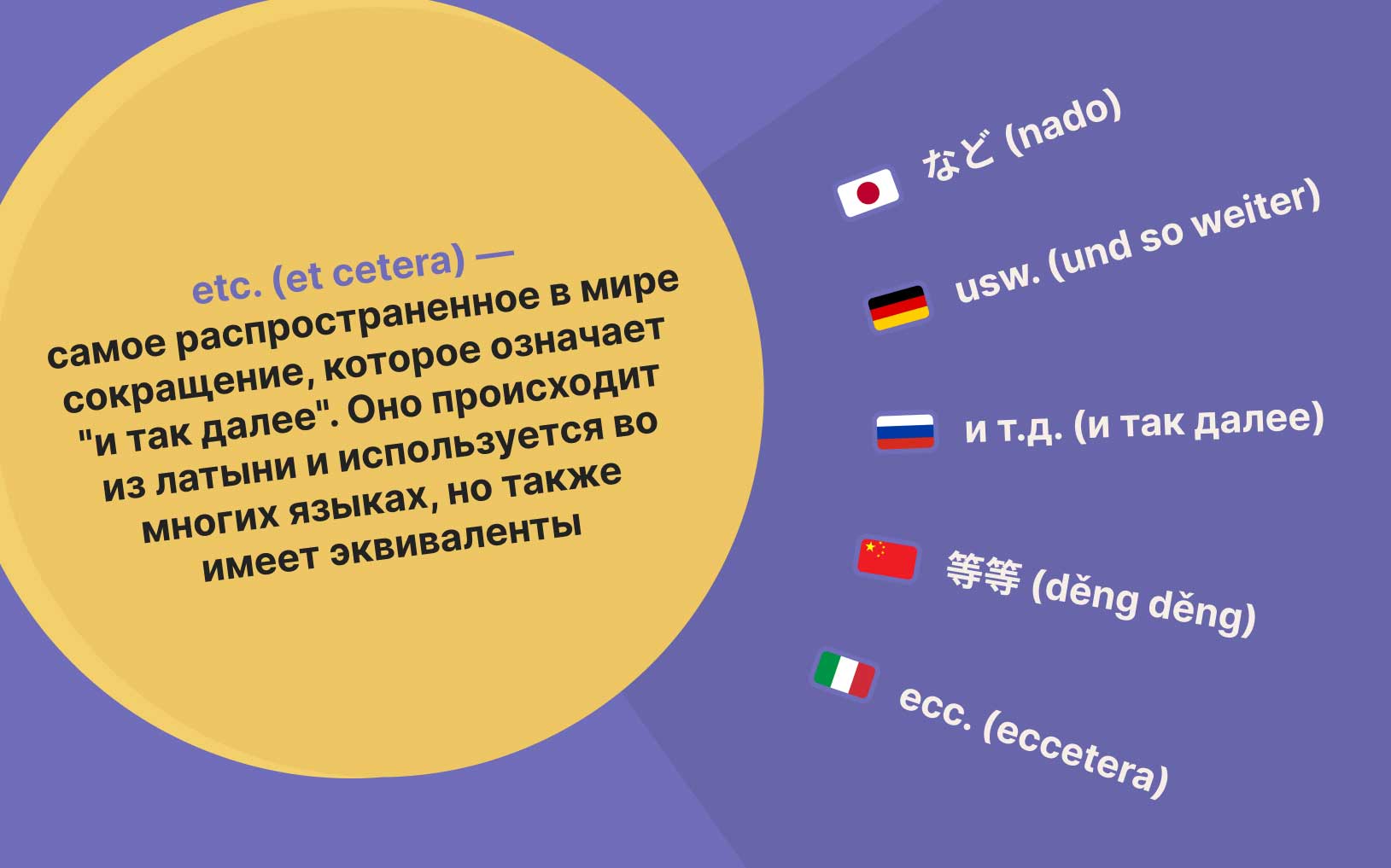 etc. (et cetera) — самое распространенное в мире сокращение, которое означает "и так далее". Оно происходит из латыни и используется во многих языках, но также имеет эквиваленты

など (nado)

usw. (und so weiter)

и т.д. (и так далее)

等等 (děng děng)

ecc. (eccetera)